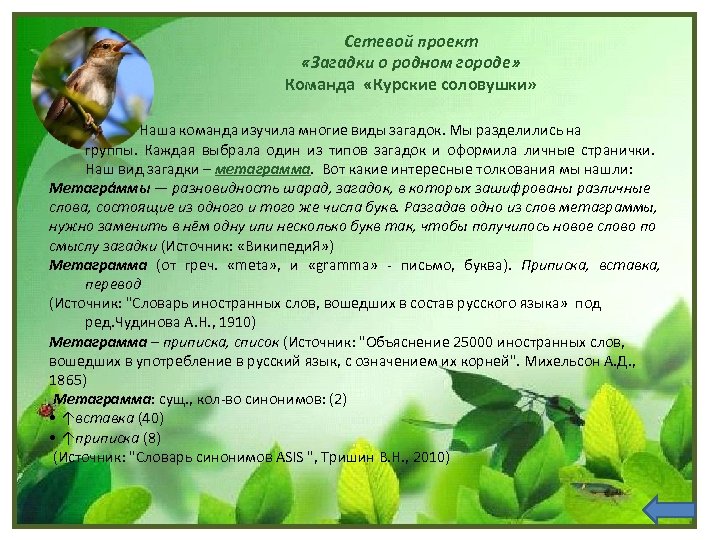 Сетевой проект
«Загадки о родном городе»
Команда «Курские соловушки»

Наша команда изучила многие виды загадок. Мы разделились на группы. Каждая выбрала один из типов загадок и оформила личные странички. Наш вид загадки – метаграмма. Вот какие интересные толкования мы нашли:

Метагра́ммы — разновидность шарад, загадок, в которых зашифрованы различные слова, состоящие из одного и того же числа букв. Разгадав одно из слов метаграммы, нужно заменить в нём одну или несколько букв так, чтобы получилось новое слово по смыслу загадки (Источник: «ВикипедиЯ»)

Метаграмма (от греч. «meta», и «gramma» - письмо, буква). Приписка, вставка, перевод
(Источник: "Словарь иностранных слов, вошедших в состав русского языка» под ред.Чудинова А.Н., 1910)

Метаграмма – приписка, список (Источник: "Объяснение 25000 иностранных слов, вошедших в употребление в русский язык, с означением их корней". Михельсон А.Д., 1865)

Метаграмма: сущ., кол-во синонимов: (2)
• ↑вставка (40)
• ↑приписка (8)
(Источник: "Словарь синонимов ASIS ", Тришин В.Н., 2010)